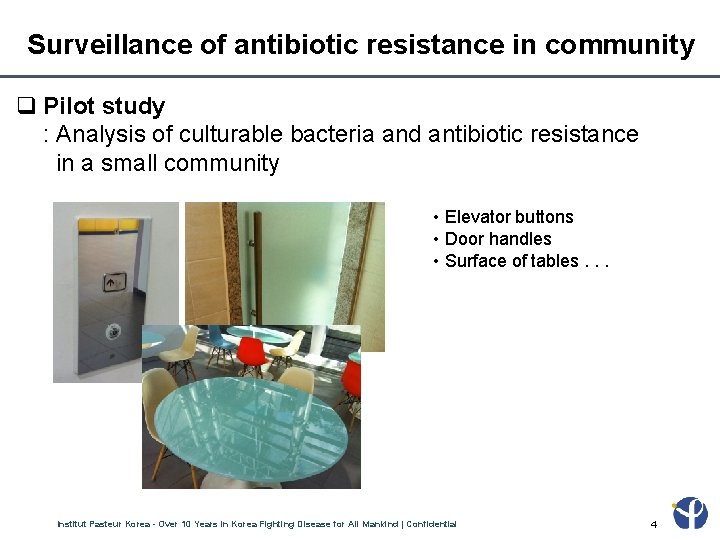 Surveillance of antibiotic resistance in community

❑ Pilot study
: Analysis of culturable bacteria and antibiotic resistance in a small community

• Elevator buttons
• Door handles
• Surface of tables . . .

Institut Pasteur Korea - Over 10 Years in Korea Fighting Disease for All Mankind | Confidential

4